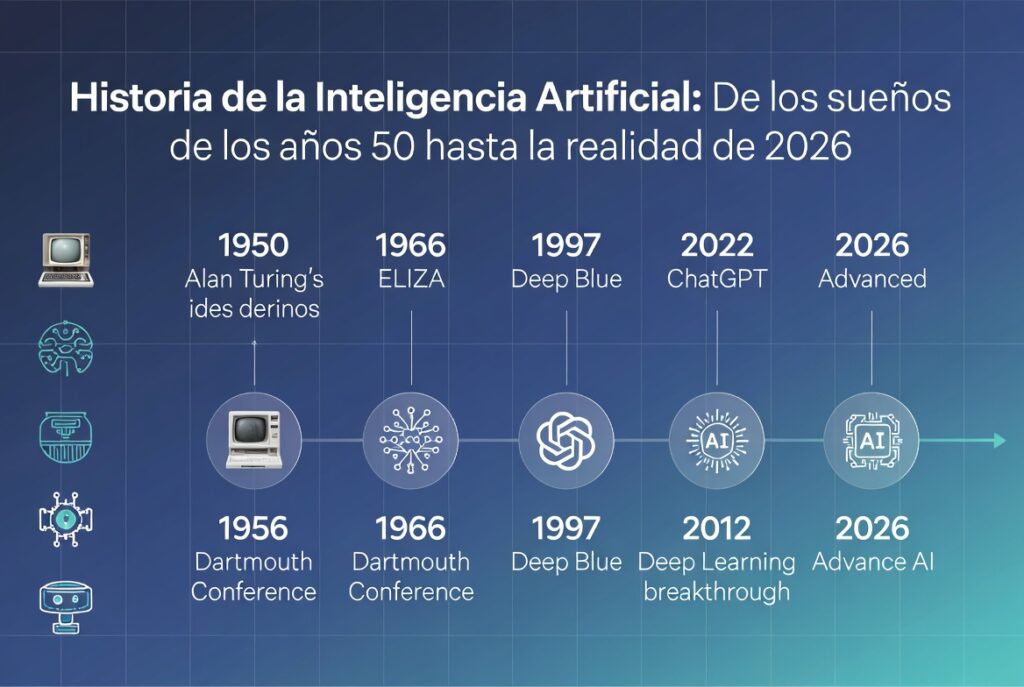 Historia de la Inteligencia Artificial: De los sueños de los años 50 hasta la realidad de 2026

1950
Alan Turing's ides derinos

1966
ELIZA

1997
Deep Blue

2022
ChatGPT

2026
Advanced

AI

AI

1956
Dartmouth Conference

1966
Dartmouth Conference

1997
Deep Blue

2012
Deep Learning breakthrough

2026
Advance AI